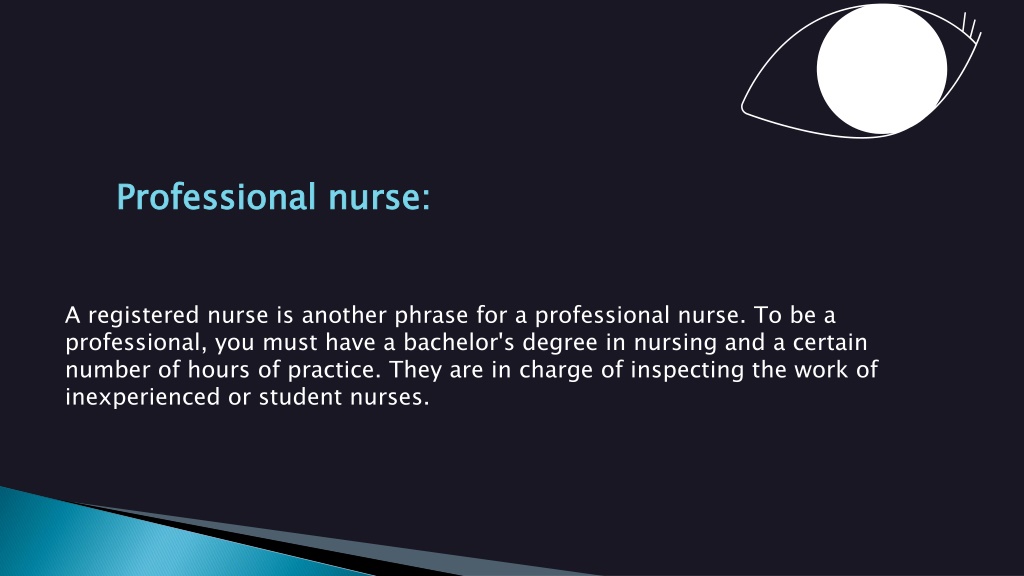 Professional nurse:

A registered nurse is another phrase for a professional nurse. To be a professional, you must have a bachelor's degree in nursing and a certain number of hours of practice. They are in charge of inspecting the work of inexperienced or student nurses.